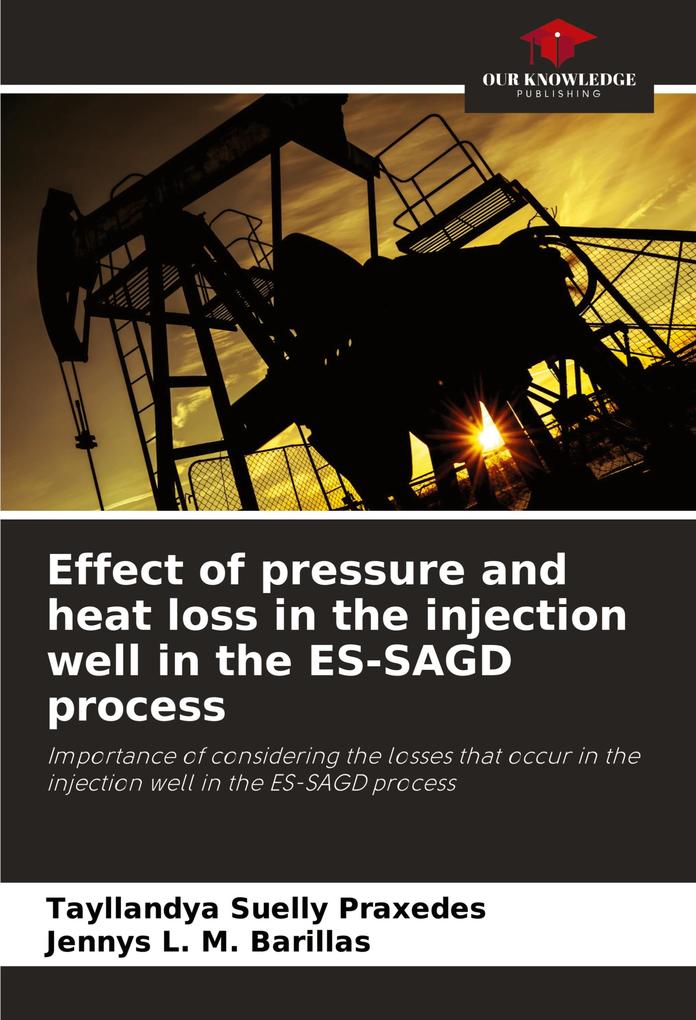 OUR KNOWLEDGE
PUBLISHING

Effect of pressure and heat loss in the injection well in the ES-SAGD process

Importance of considering the losses that occur in the injection well in the ES-SAGD process

Tayllandya Suelly Praxedes
Jennys L. M. Barillas